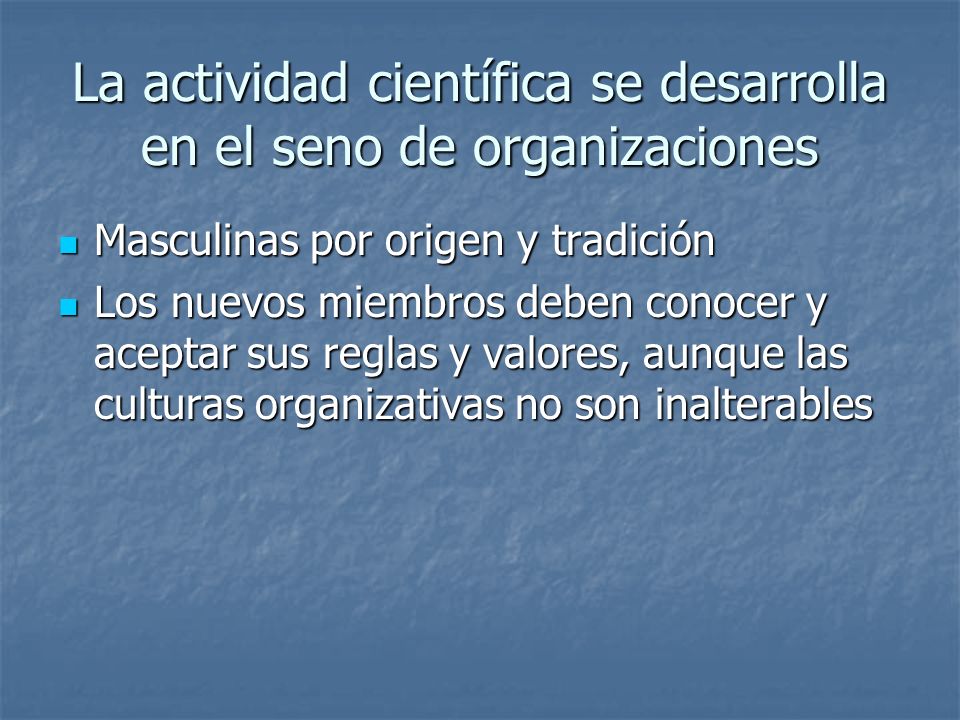 La actividad científica se desarrolla en el seno de organizaciones

- Masculinas por origen y tradición
- Los nuevos miembros deben conocer y aceptar sus reglas y valores, aunque las culturas organizativas no son inalterables